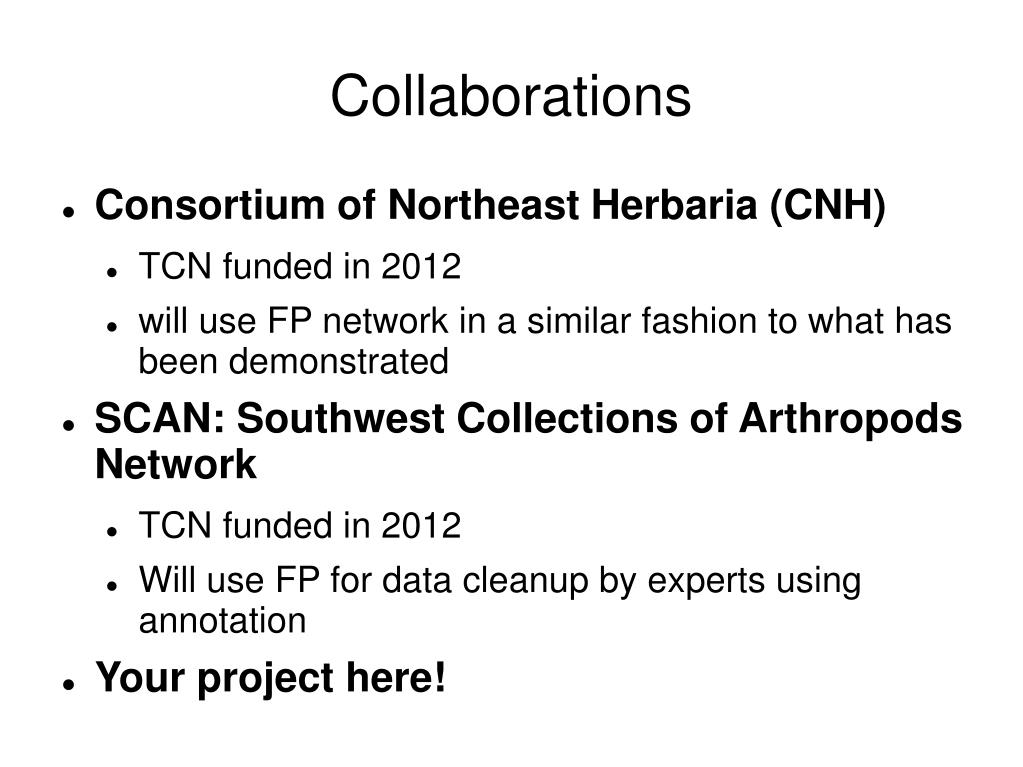 Collaborations

- Consortium of Northeast Herbaria (CNH)
  - TCN funded in 2012
  - will use FP network in a similar fashion to what has been demonstrated
- SCAN: Southwest Collections of Arthropods Network
  - TCN funded in 2012
  - Will use FP for data cleanup by experts using annotation
- Your project here!